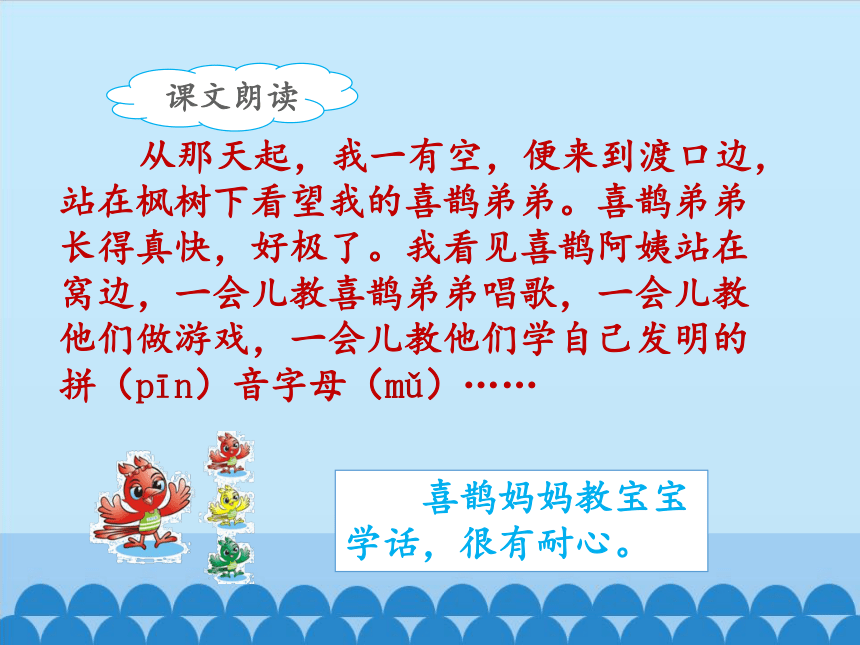 课文朗读

从那天起，我一有空，便来到渡口边，站在枫树下看望我的喜鹊弟弟。喜鹊弟弟长得真快，好极了。我看见喜鹊阿姨站在窝边，一会儿教喜鹊弟弟唱歌，一会儿教他们做游戏，一会儿教他们学自己发明的拼（pīn）音字母（mǔ）……

喜鹊妈妈教宝宝学话，很有耐心。